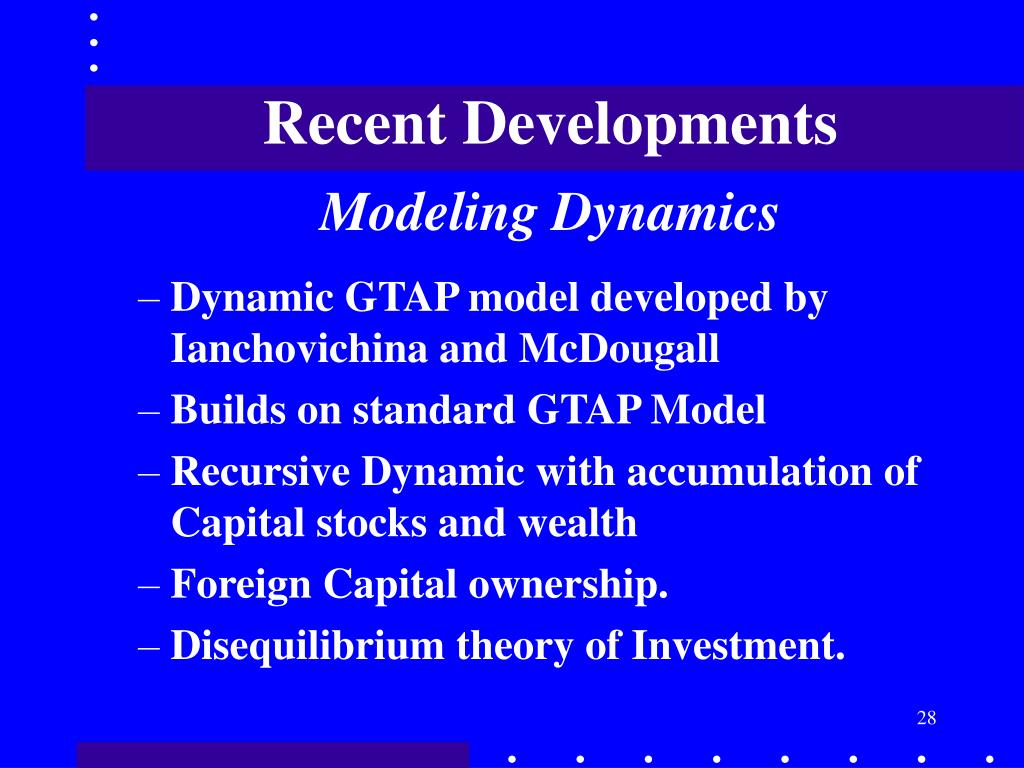 Recent Developments

Modeling Dynamics

– Dynamic GTAP model developed by Ianchovichina and McDougall
– Builds on standard GTAP Model
– Recursive Dynamic with accumulation of Capital stocks and wealth
– Foreign Capital ownership.
– Disequilibrium theory of Investment.

28